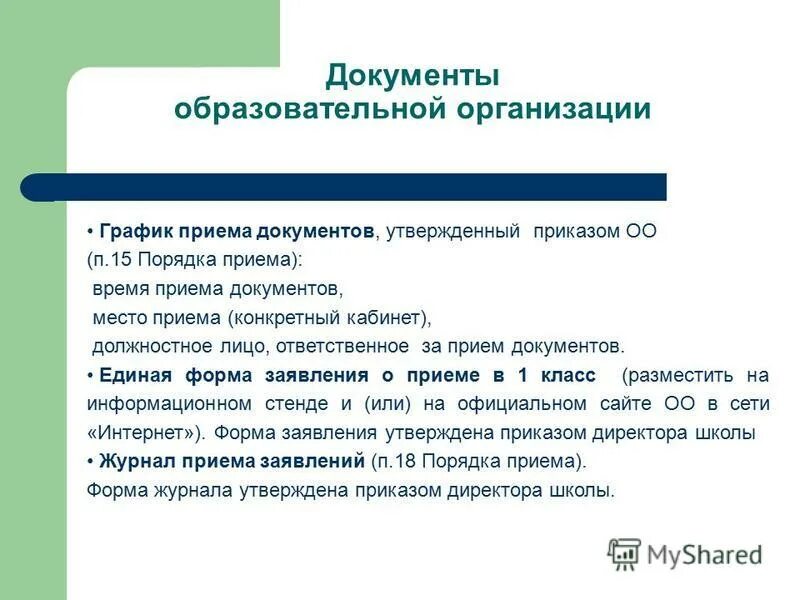 Документы образовательной организации

• График приема документов, утвержденный приказом ОО (п.15 Порядка приема):
время приема документов,
место приема (конкретный кабинет),
должностное лицо, ответственное за прием документов.
• Единая форма заявления о приеме в 1 класс (разместить на информационном стенде и (или) на официальном сайте ОО в сети «Интернет»). Форма заявления утверждена приказом директора школы
• Журнал приема заявлений (п.18 Порядка приема).
Форма журнала утверждена приказом директора школы.

MyShared